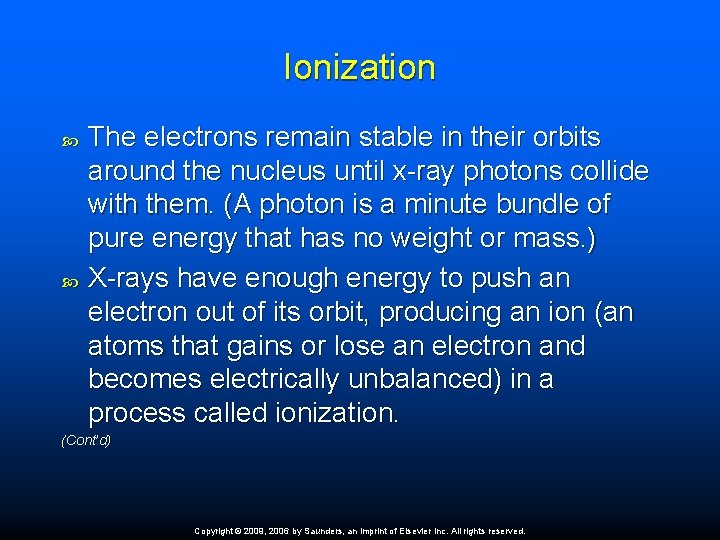 Ionization

The electrons remain stable in their orbits around the nucleus until x-ray photons collide with them. (A photon is a minute bundle of pure energy that has no weight or mass.)

X-rays have enough energy to push an electron out of its orbit, producing an ion (an atoms that gains or lose an electron and becomes electrically unbalanced) in a process called ionization.

(Cont'd)

Copyright © 2009, 2006 by Saunders, an imprint of Elsevier Inc. All rights reserved.